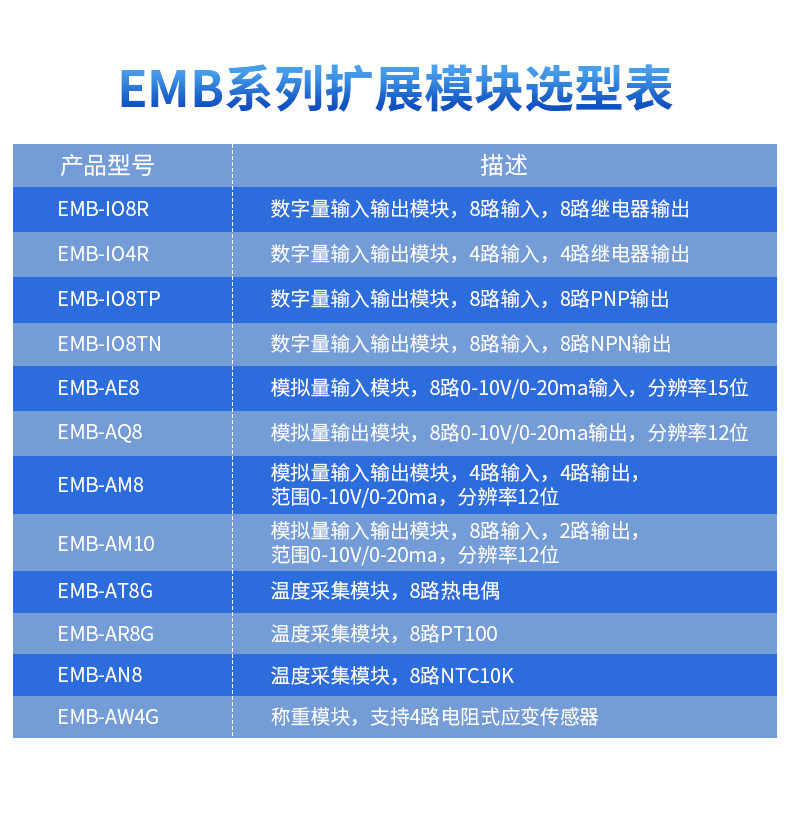 EMB系列扩展模块选型表

| 产品型号 | 描述 |
|---|---|
| EMB-IO8R | 数字量输入输出模块，8路输入，8路继电器输出 |
| EMB-IO4R | 数字量输入输出模块，4路输入，4路继电器输出 |
| EMB-IO8TP | 数字量输入输出模块，8路输入，8路PNP输出 |
| EMB-IO8TN | 数字量输入输出模块，8路输入，8路NPN输出 |
| EMB-AE8 | 模拟量输入模块，8路0-10V/0-20ma输入，分辨率15位 |
| EMB-AQ8 | 模拟量输出模块，8路0-10V/0-20ma输出，分辨率12位 |
| EMB-AM8 | 模拟量输入输出模块，4路输入，4路输出，范围0-10V/0-20ma，分辨率12位 |
| EMB-AM10 | 模拟量输入输出模块，8路输入，2路输出，范围0-10V/0-20ma，分辨率12位 |
| EMB-AT8G | 温度采集模块，8路热电偶 |
| EMB-AR8G | 温度采集模块，8路PT100 |
| EMB-AN8 | 温度采集模块，8路NTC10K |
| EMB-AW4G | 称重模块，支持4路电阻式应变传感器 |